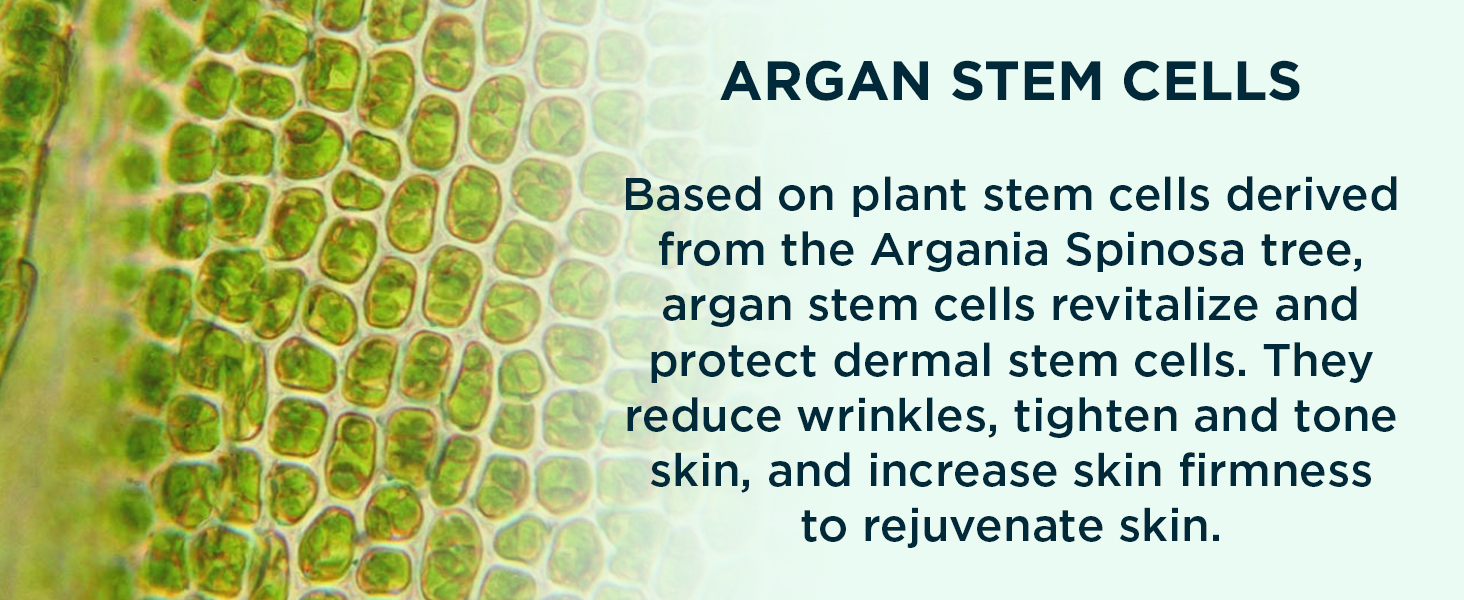 ARGAN STEM CELLS

Based on plant stem cells derived from the Argania Spinosa tree, argan stem cells revitalize and protect dermal stem cells. They reduce wrinkles, tighten and tone skin, and increase skin firmness to rejuvenate skin.